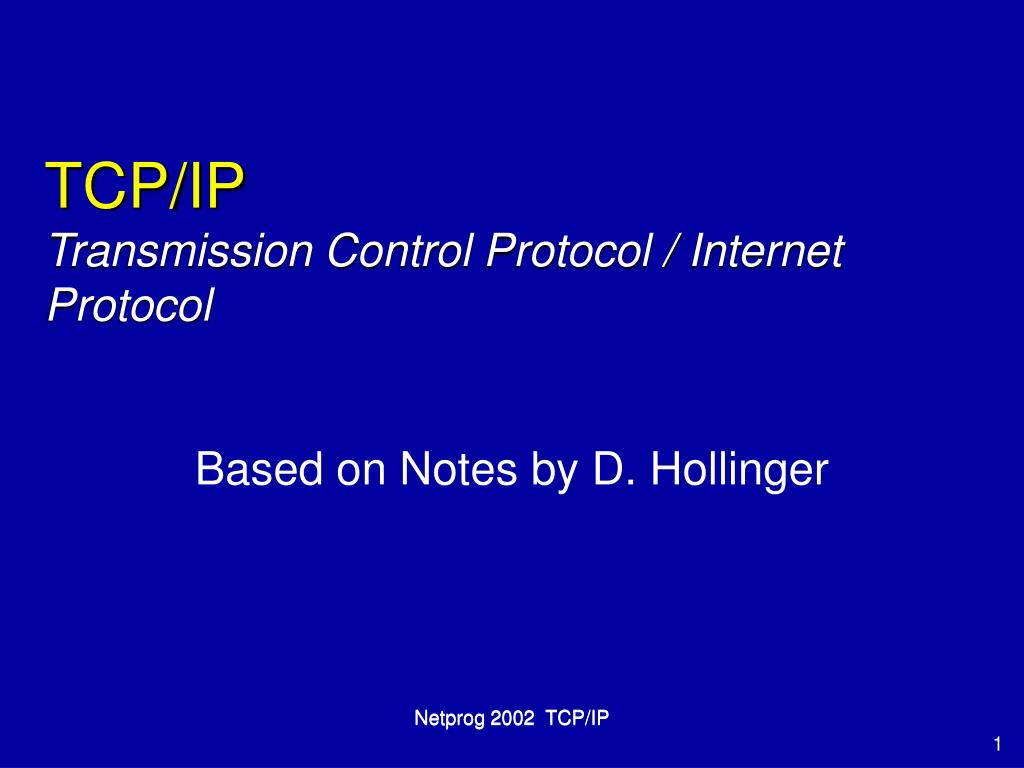 TCP/IP
Transmission Control Protocol / Internet Protocol

Based on Notes by D. Hollinger

Netprog 2002 TCP/IP

1